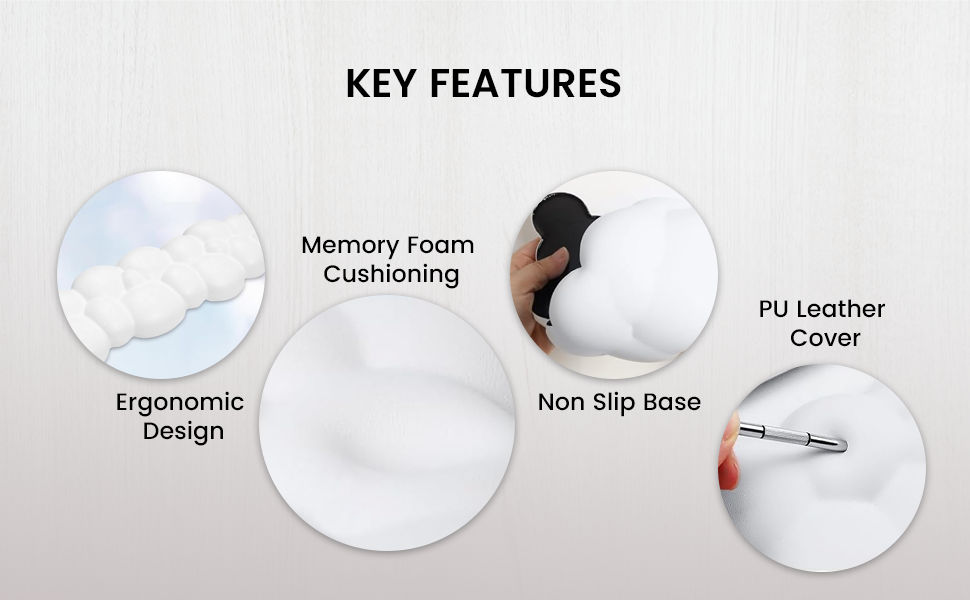 KEY FEATURES

Ergonomic Design

Memory Foam Cushioning

Non Slip Base

PU Leather Cover